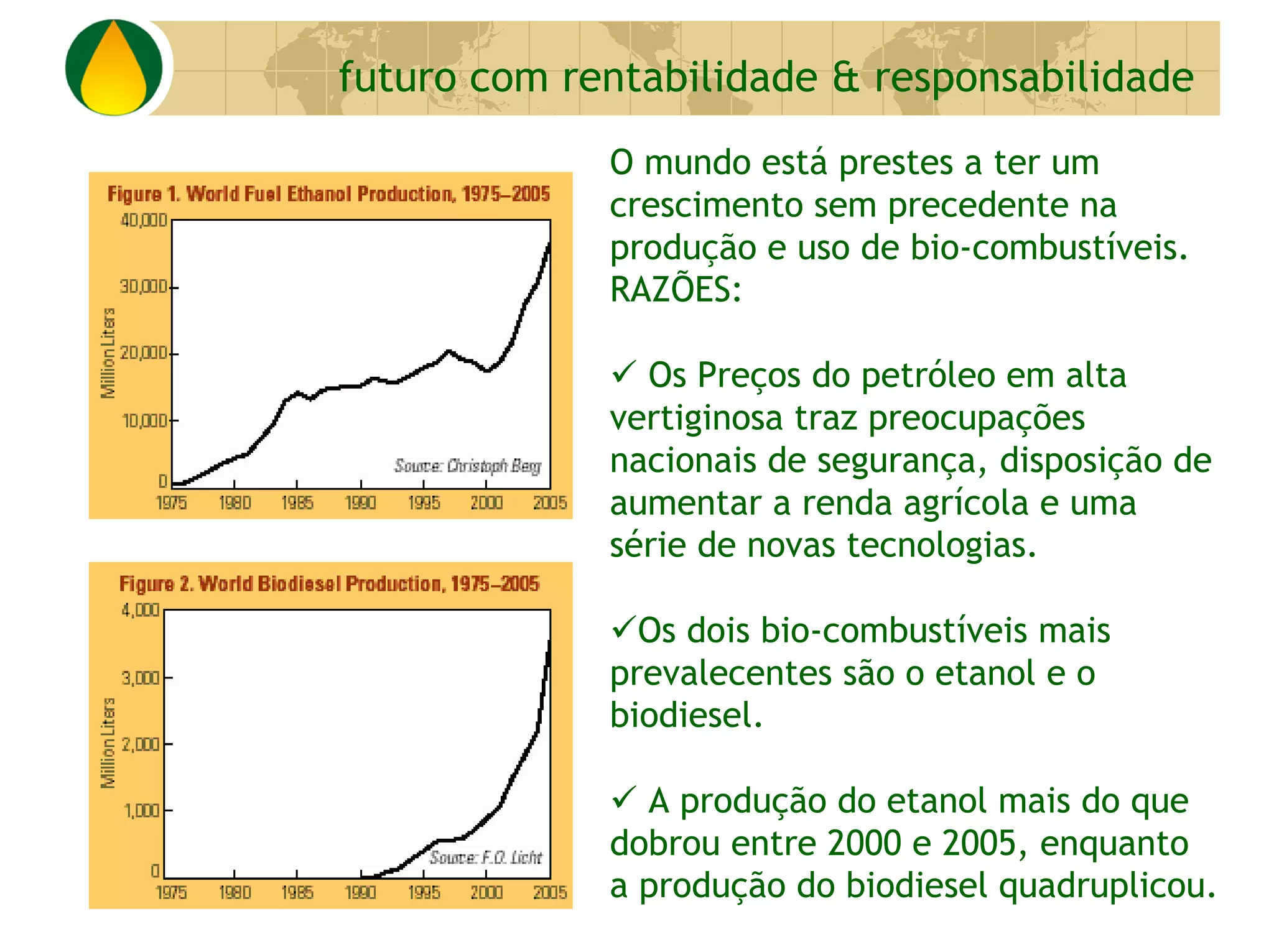 futuro com rentabilidade & responsabilidade

Figure 1. World Fuel Ethanol Production, 1975–2005

40,000
30,000
20,000
10,000
0
Million Liters
Source: Christoph Berg
1975 1980 1985 1990 1995 2000 2005

Figure 2. World Biodiesel Production, 1975–2005

4,000
3,000
2,000
1,000
0
Million Liters
Source: F.O. Licht
1975 1980 1985 1990 1995 2000 2005

O mundo está prestes a ter um crescimento sem precedente na produção e uso de bio-combustíveis. RAZÕES:

✓ Os Preços do petróleo em alta vertiginosa traz preocupações nacionais de segurança, disposição de aumentar a renda agrícola e uma série de novas tecnologias.

✓Os dois bio-combustíveis mais prevalecentes são o etanol e o biodiesel.

✓ A produção do etanol mais do que dobrou entre 2000 e 2005, enquanto a produção do biodiesel quadruplicou.